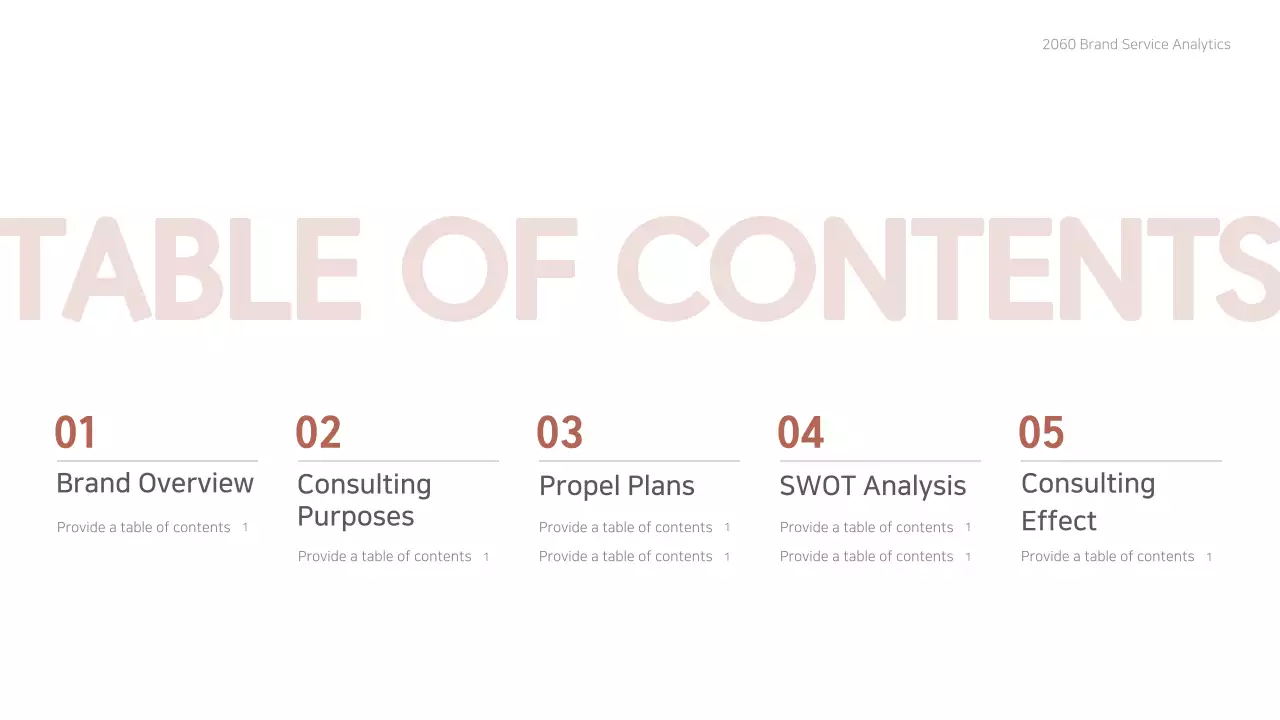 2060 Brand Service Analytics

TABLE OF CONTENTS

01
Brand Overview
Provide a table of contents 1

02
Consulting Purposes
Provide a table of contents 1

03
Propel Plans
Provide a table of contents 1
Provide a table of contents 1

04
SWOT Analysis
Provide a table of contents 1
Provide a table of contents 1

05
Consulting Effect
Provide a table of contents 1